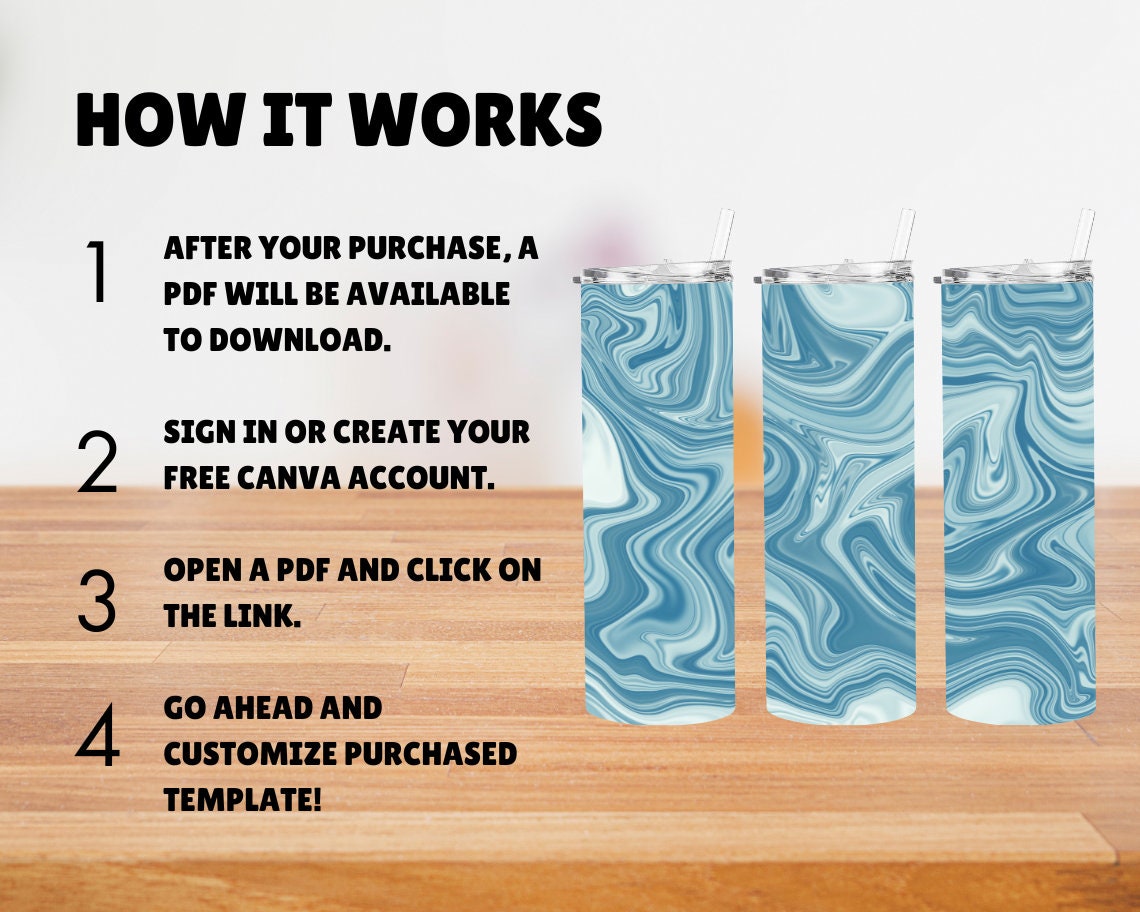 HOW IT WORKS

1 AFTER YOUR PURCHASE, A PDF WILL BE AVAILABLE TO DOWNLOAD.

2 SIGN IN OR CREATE YOUR FREE CANVA ACCOUNT.

3 OPEN A PDF AND CLICK ON THE LINK.

4 GO AHEAD AND CUSTOMIZE PURCHASED TEMPLATE!